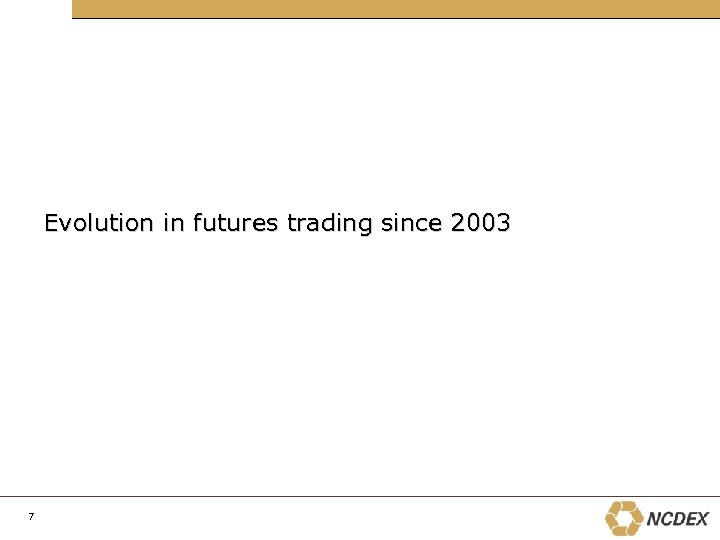 Evolution in futures trading since 2003

7

NCDEX